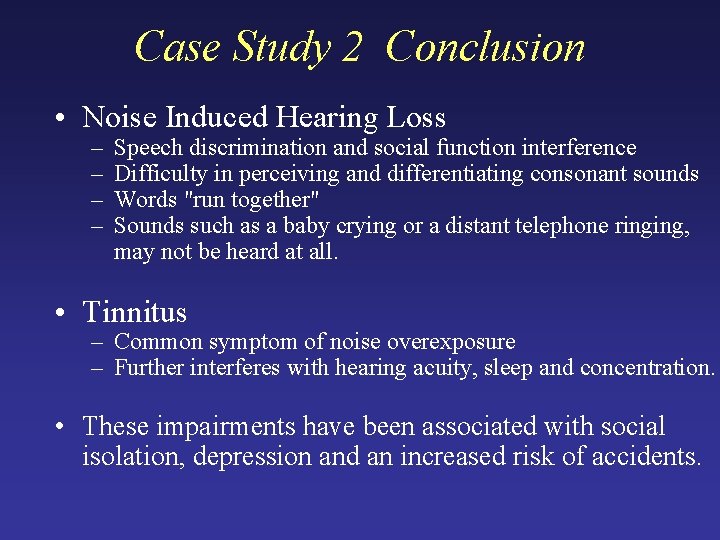 Case Study 2 Conclusion

• Noise Induced Hearing Loss
– Speech discrimination and social function interference
– Difficulty in perceiving and differentiating consonant sounds
– Words "run together"
– Sounds such as a baby crying or a distant telephone ringing, may not be heard at all.

• Tinnitus
– Common symptom of noise overexposure
– Further interferes with hearing acuity, sleep and concentration.

• These impairments have been associated with social isolation, depression and an increased risk of accidents.